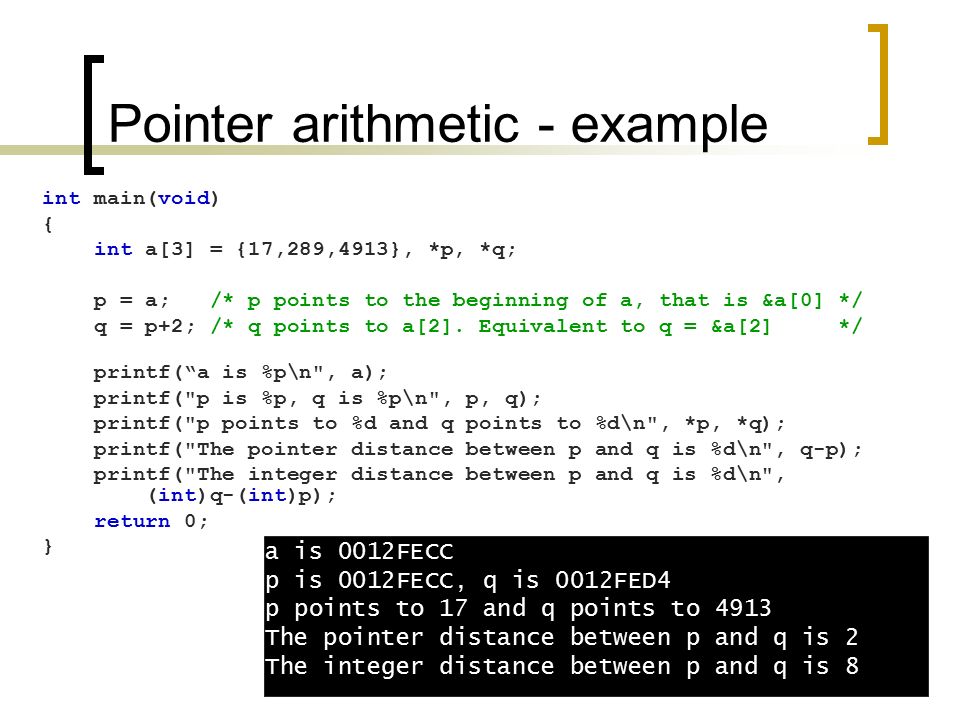 Pointer arithmetic - example

int main(void)
{
    int a[3] = {17,289,4913}, *p, *q;

    p = a;   /* p points to the beginning of a, that is &a[0] */
    q = p+2; /* q points to a[2]. Equivalent to q = &a[2]     */

    printf(“a is %p\n", a);
    printf("p is %p, q is %p\n", p, q);
    printf("p points to %d and q points to %d\n", *p, *q);
    printf("The pointer distance between p and q is %d\n", q-p);
    printf("The integer distance between p and q is %d\n",
        (int)q-(int)p);
    return 0;
}

a is 0012FECC
p is 0012FECC, q is 0012FED4
p points to 17 and q points to 4913
The pointer distance between p and q is 2
The integer distance between p and q is 8